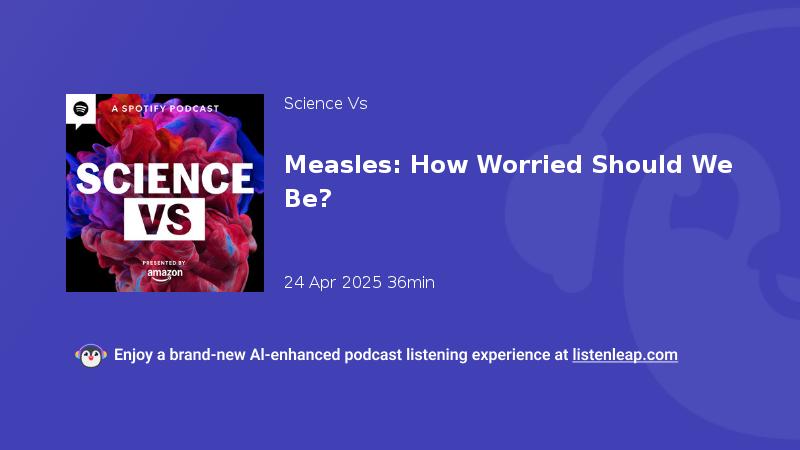 A SPOTIFY PODCAST

SCIENCE VS

PRESENTED BY amazon

Science Vs

Measles: How Worried Should We Be?

24 Apr 2025 36min

Enjoy a brand-new AI-enhanced podcast listening experience at listenleap.com